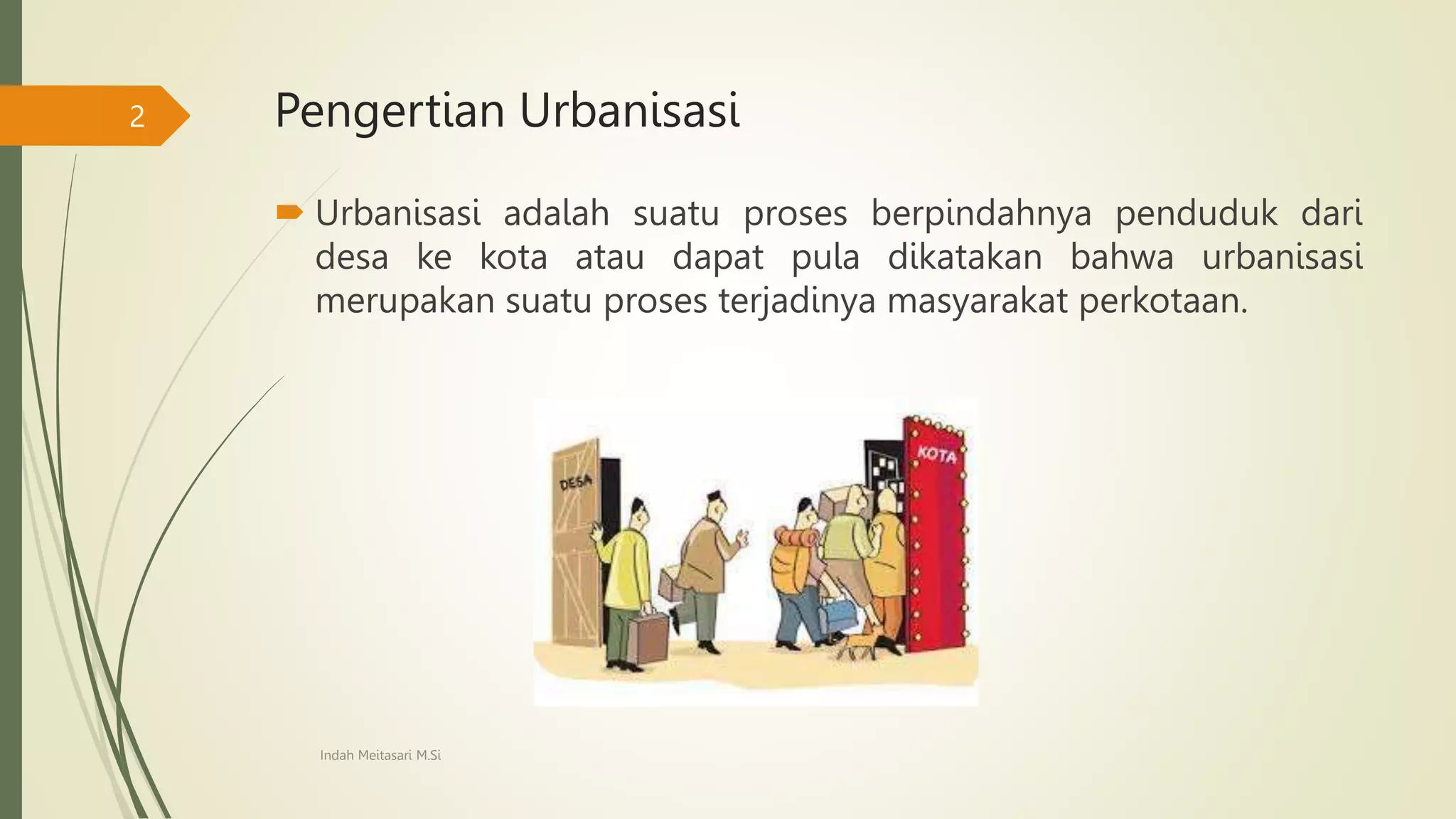 2

Pengertian Urbanisasi

Urbanisasi adalah suatu proses berpindahnya penduduk dari desa ke kota atau dapat pula dikatakan bahwa urbanisasi merupakan suatu proses terjadinya masyarakat perkotaan.

DESA

KOTA

Indah Meitasari M.Si